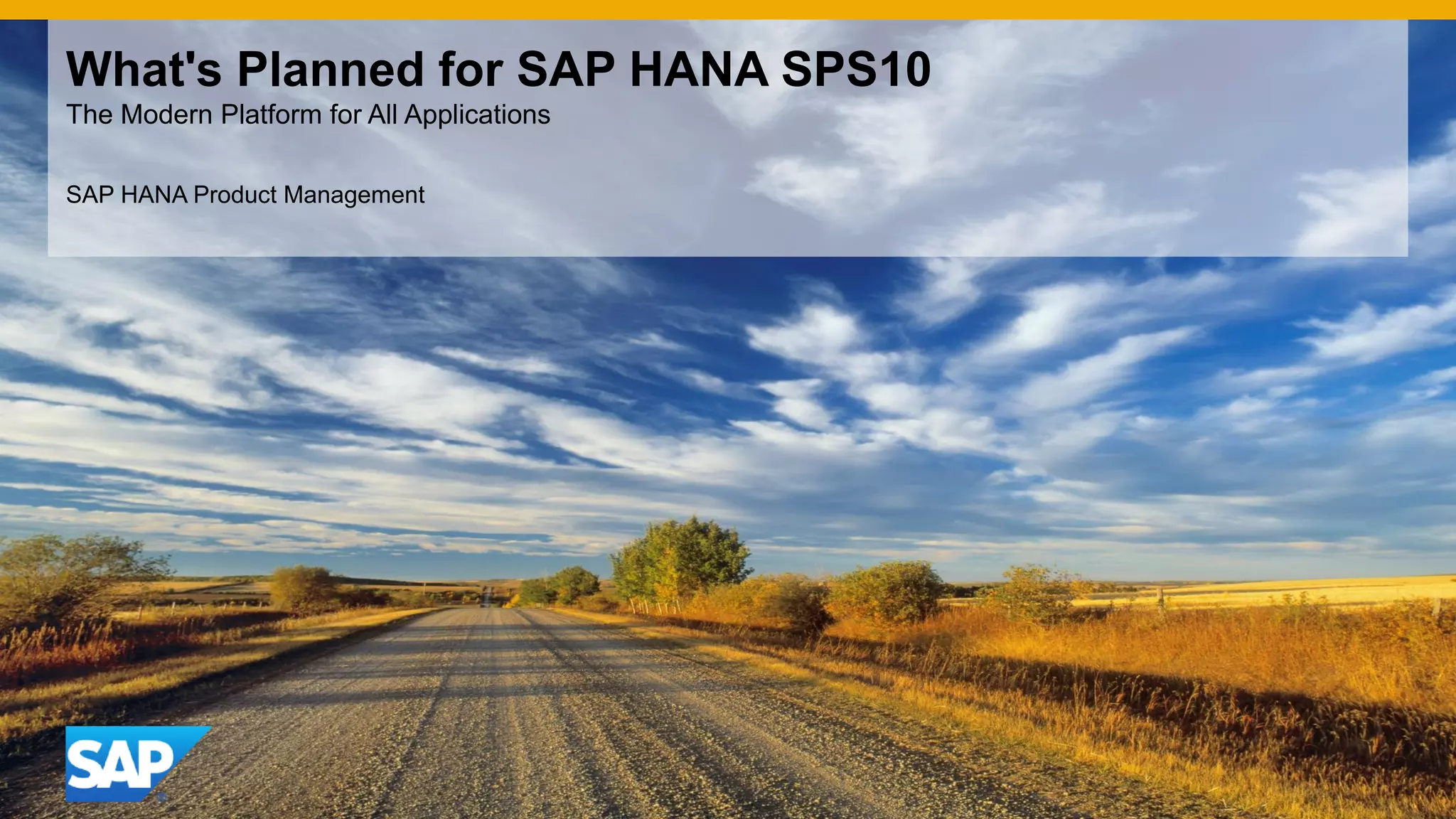 What's Planned for SAP HANA SPS10

The Modern Platform for All Applications

SAP HANA Product Management

SAP